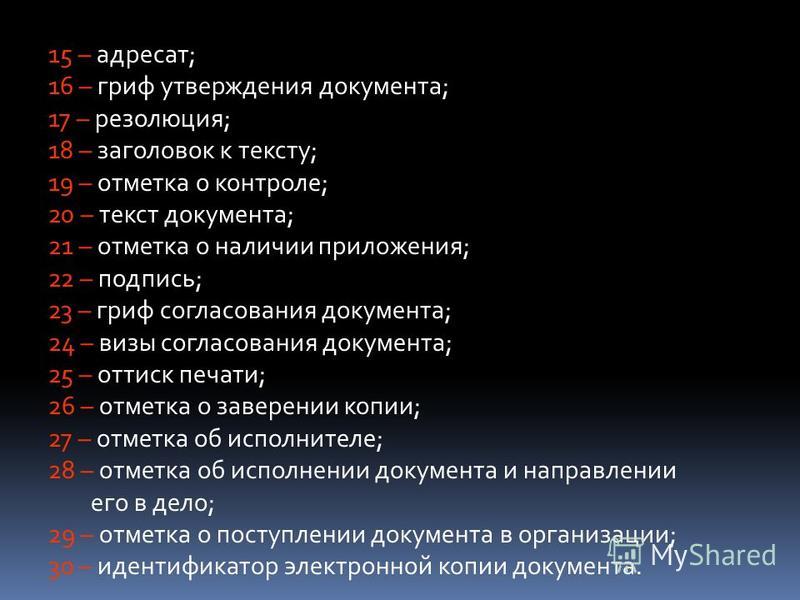 15 – адресат;
16 – гриф утверждения документа;
17 – резолюция;
18 – заголовок к тексту;
19 – отметка о контроле;
20 – текст документа;
21 – отметка о наличии приложения;
22 – подпись;
23 – гриф согласования документа;
24 – визы согласования документа;
25 – оттиск печати;
26 – отметка о заверении копии;
27 – отметка об исполнителе;
28 – отметка об исполнении документа и направлении его в дело;
29 – отметка о поступлении документа в организации;
30 – идентификатор электронной копии документа.

MyShared